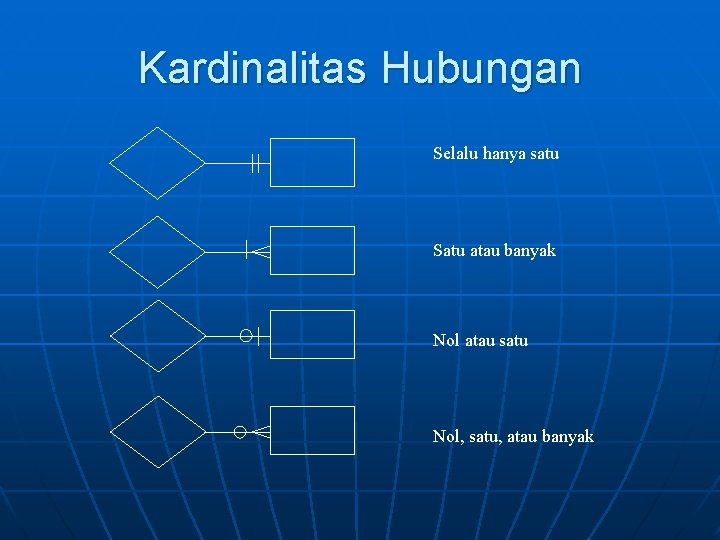 Kardinalitas Hubungan

Selalu hanya satu

Satu atau banyak

Nol atau satu

Nol, satu, atau banyak